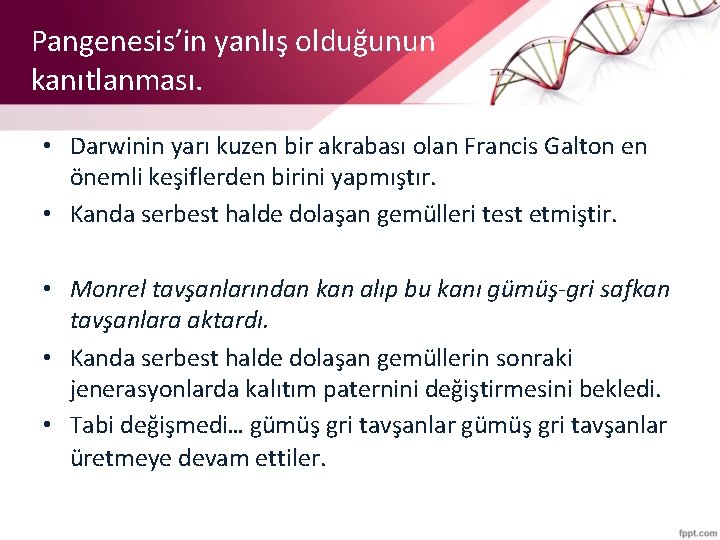 Pangenesis'in yanlış olduğunun kanıtlanması.

• Darwinin yarı kuzen bir akrabası olan Francis Galton en önemli keşiflerden birini yapmıştır.
• Kanda serbest halde dolaşan gemülleri test etmiştir.

• Monrel tavşanlarından kan alıp bu kanı gümüş-gri safkan tavşanlara aktardı.
• Kanda serbest halde dolaşan gemüllerin sonraki jenerasyonlarda kalıtım paternini değiştirmesini bekledi.
• Tabi değişmedi… gümüş gri tavşanlar gümüş gri tavşanlar üretmeye devam ettiler.

fppt.com